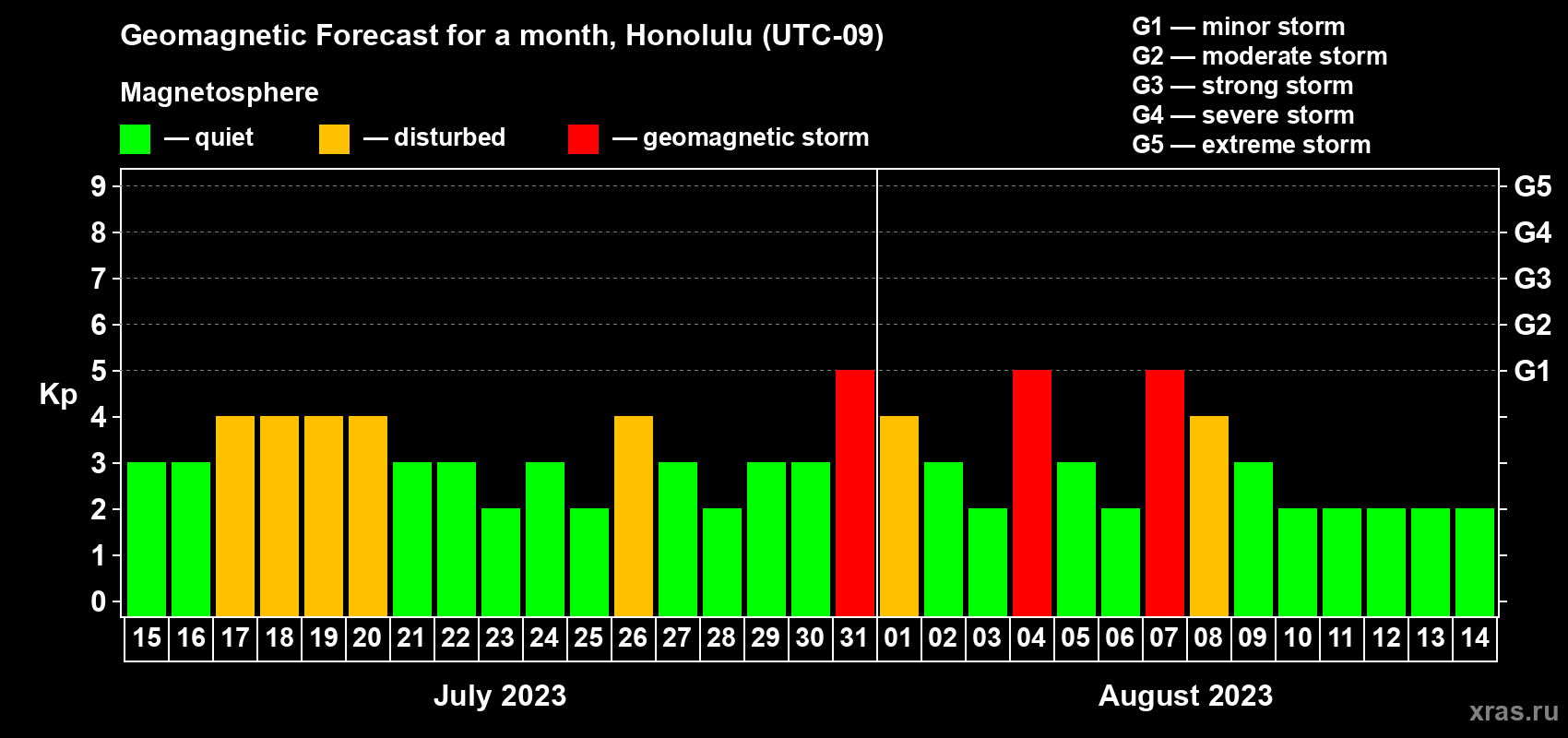 Geomagnetic Forecast for a month, Honolulu (UTC-09)

Magnetosphere

— quiet — disturbed — geomagnetic storm

G1 — minor storm
G2 — moderate storm
G3 — strong storm
G4 — severe storm
G5 — extreme storm

Kp

9 8 7 6 5 4 3 2 1 0

G5 G4 G3 G2 G1

15 16 17 18 19 20 21 22 23 24 25 26 27 28 29 30 31 01 02 03 04 05 06 07 08 09 10 11 12 13 14

July 2023

August 2023

xras.ru